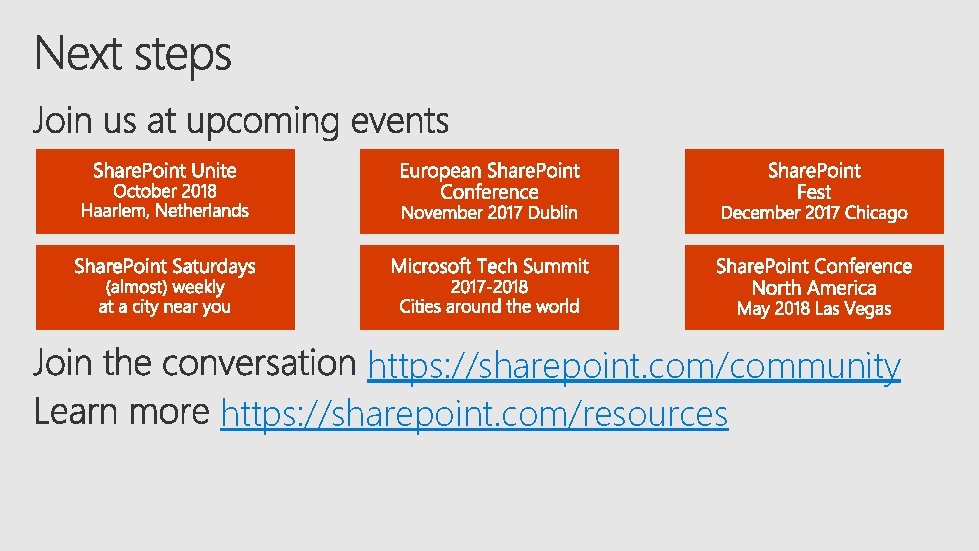 Next steps

Join us at upcoming events

SharePoint Unite
October 2018
Haarlem, Netherlands

European SharePoint Conference
November 2017 Dublin

SharePoint Fest
December 2017 Chicago

SharePoint Saturdays
(almost) weekly
at a city near you

Microsoft Tech Summit
2017-2018
Cities around the world

SharePoint Conference North America
May 2018 Las Vegas

Join the conversation https://sharepoint.com/community
Learn more https://sharepoint.com/resources